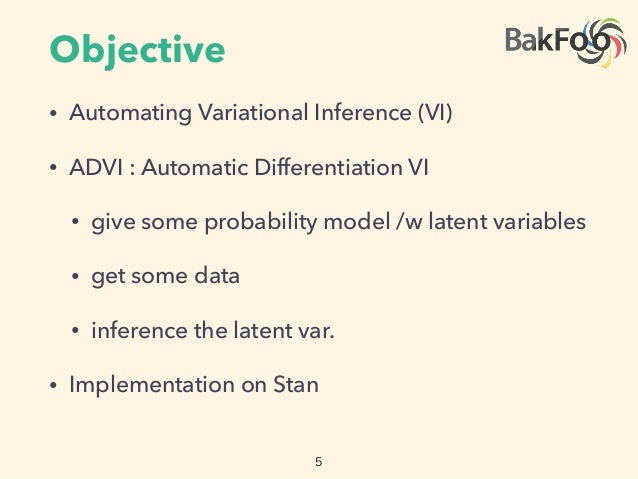 Objective

BakFoo

• Automating Variational Inference (VI)

• ADVI : Automatic Differentiation VI

• give some probability model /w latent variables

• get some data

• inference the latent var.

• Implementation on Stan

5